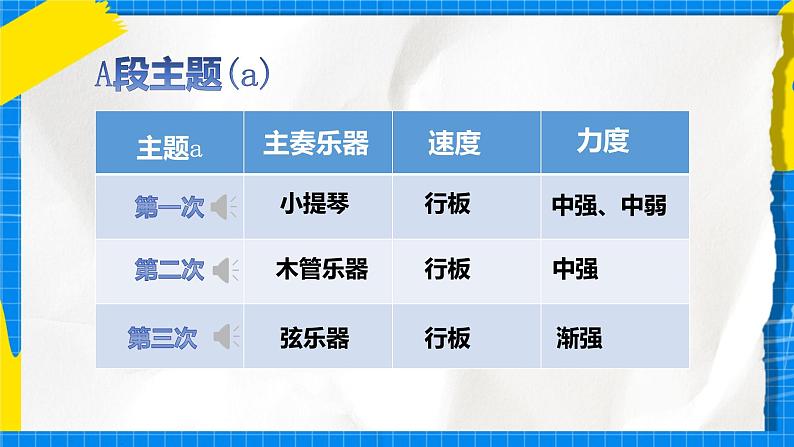 A段主题(a)

| 主题a | 主奏乐器 | 速度 | 力度 |
|---|---|---|---|
| 第一次 | 小提琴 | 行板 | 中强、中弱 |
| 第二次 | 木管乐器 | 行板 | 中强 |
| 第三次 | 弦乐器 | 行板 | 渐强 |